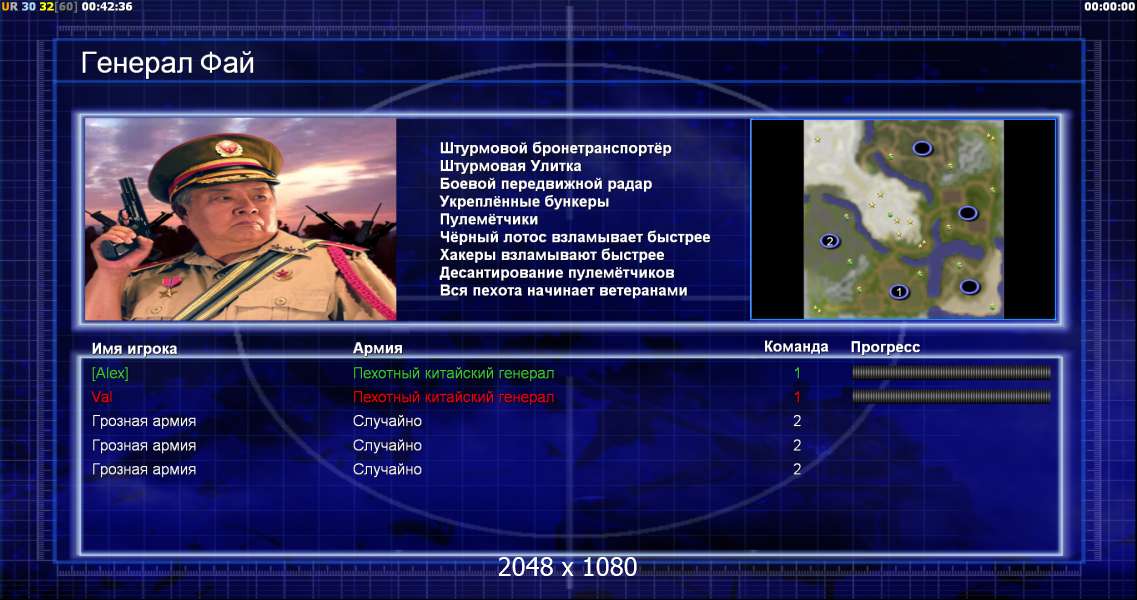 UR 30 32[60] 00:42:36

00:00:00

Генерал Фай

Штурмовой бронетранспортёр
Штурмовая Улитка
Боевой передвижной радар
Укреплённые бункеры
Пулемётчики
Чёрный лотос взламывает быстрее
Хакеры взламывают быстрее
Десантирование пулемётчиков
Вся пехота начинает ветеранами

2
1

| Имя игрока | Армия | Команда | Прогресс |
|---|---|---|---|
| [Alex] | Пехотный китайский генерал | 1 | |
| Val | Пехотный китайский генерал | 1 | |
| Грозная армия | Случайно | 2 | |
| Грозная армия | Случайно | 2 | |
| Грозная армия | Случайно | 2 | |

2048 x 1080